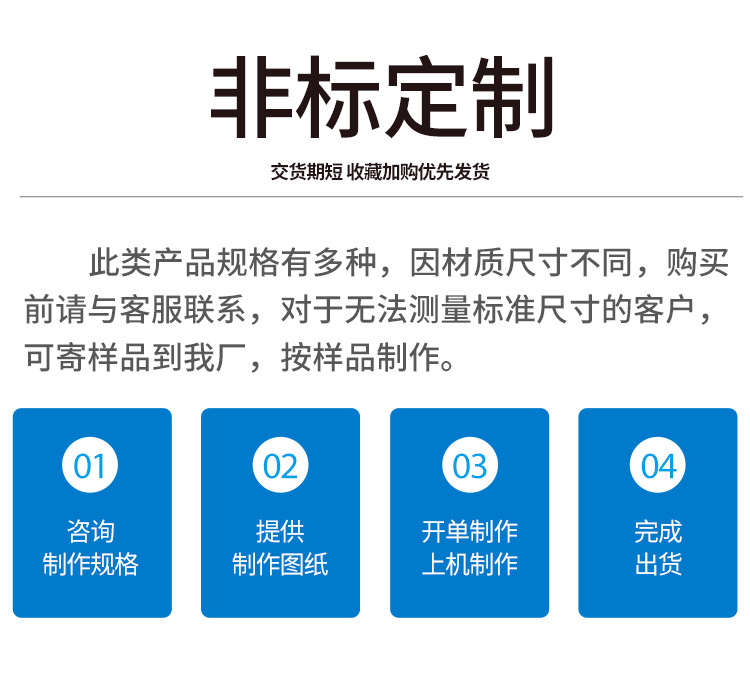 非标定制

交货期短 收藏加购优先发货

此类产品规格有多种，因材质尺寸不同，购买前请与客服联系，对于无法测量标准尺寸的客户，可寄样品到我厂，按样品制作。

01
咨询
制作规格

02
提供
制作图纸

03
开单制作
上机制作

04
完成
出货